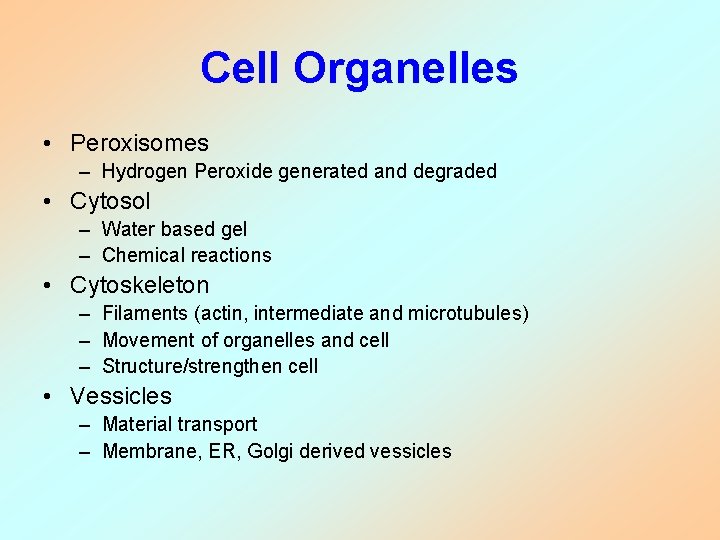 Cell Organelles

• Peroxisomes
  – Hydrogen Peroxide generated and degraded
• Cytosol
  – Water based gel
  – Chemical reactions
• Cytoskeleton
  – Filaments (actin, intermediate and microtubules)
  – Movement of organelles and cell
  – Structure/strengthen cell
• Vessicles
  – Material transport
  – Membrane, ER, Golgi derived vessicles